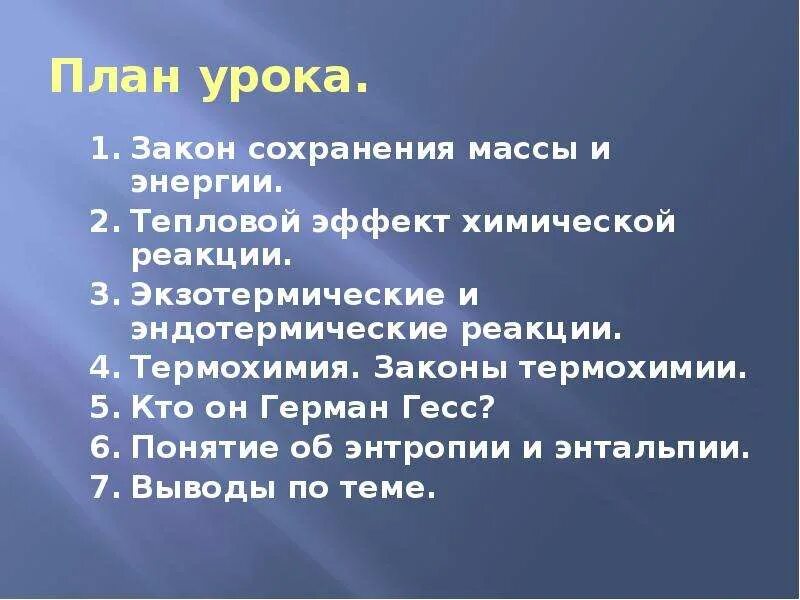 План урока.

1. Закон сохранения массы и энергии.
2. Тепловой эффект химической реакции.
3. Экзотермические и эндотермические реакции.
4. Термохимия. Законы термохимии.
5. Кто он Герман Гесс?
6. Понятие об энтропии и энтальпии.
7. Выводы по теме.